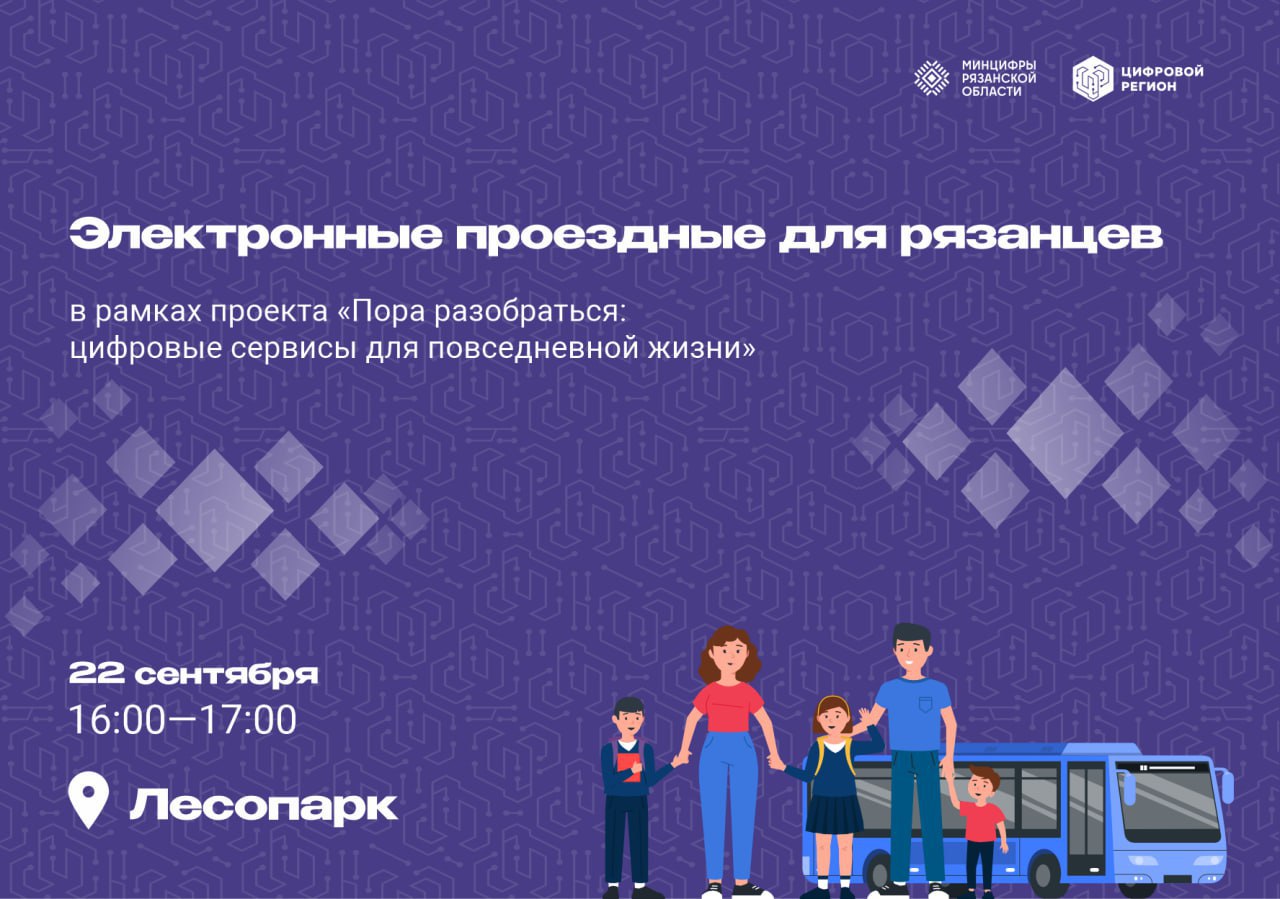 МИНЦИФРЫ РЯЗАНСКОЙ ОБЛАСТИ

ЦИФРОВОЙ РЕГИОН

Электронные проездные для рязанцев

в рамках проекта «Пора разобраться: цифровые сервисы для повседневной жизни»

22 сентября
16:00—17:00

Лесопарк